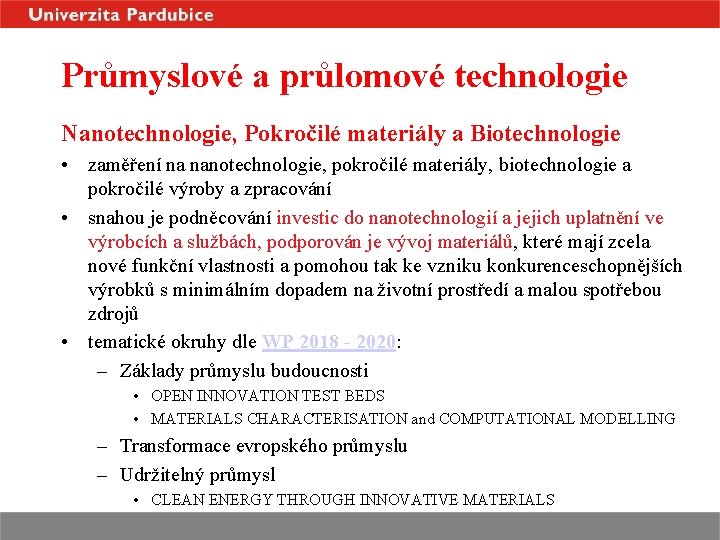 Univerzita Pardubice

Průmyslové a průlomové technologie

Nanotechnologie, Pokročilé materiály a Biotechnologie

• zaměření na nanotechnologie, pokročilé materiály, biotechnologie a pokročilé výroby a zpracování

• snahou je podněcování investic do nanotechnologií a jejich uplatnění ve výrobcích a službách, podporován je vývoj materiálů, které mají zcela nové funkční vlastnosti a pomohou tak ke vzniku konkurenceschopnějších výrobků s minimálním dopadem na životní prostředí a malou spotřebou zdrojů

• tematické okruhy dle WP 2018 - 2020:

– Základy průmyslu budoucnosti

• OPEN INNOVATION TEST BEDS

• MATERIALS CHARACTERISATION and COMPUTATIONAL MODELLING

– Transformace evropského průmyslu

– Udržitelný průmysl

• CLEAN ENERGY THROUGH INNOVATIVE MATERIALS